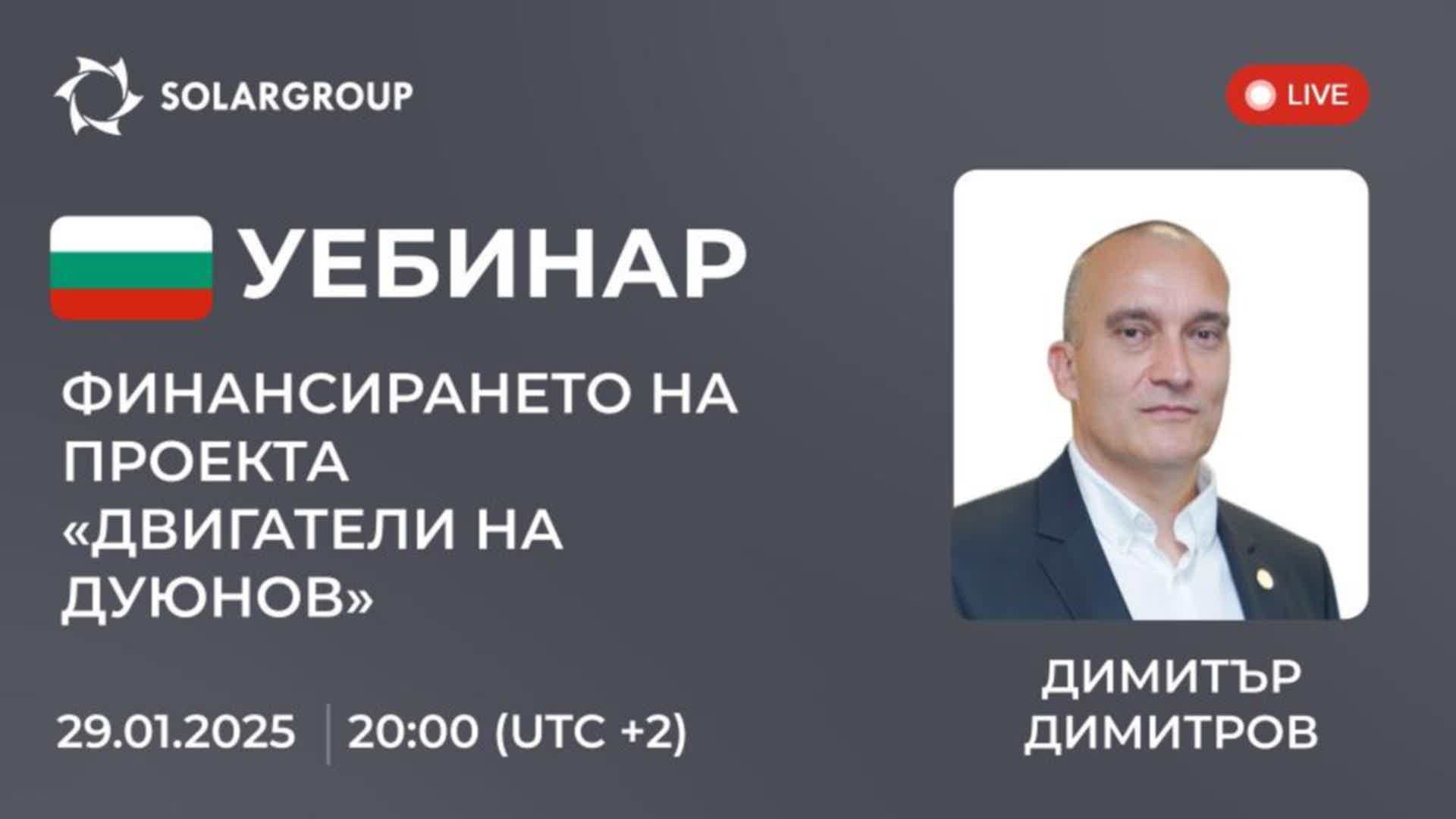 SOLARGROUP

LIVE

УЕБИНАР

ФИНАНСИРАНЕТО НА ПРОЕКТА «ДВИГАТЕЛИ НА ДУЮНОВ»

29.01.2025 | 20:00 (UTC +2)

ДИМИТЪР ДИМИТРОВ